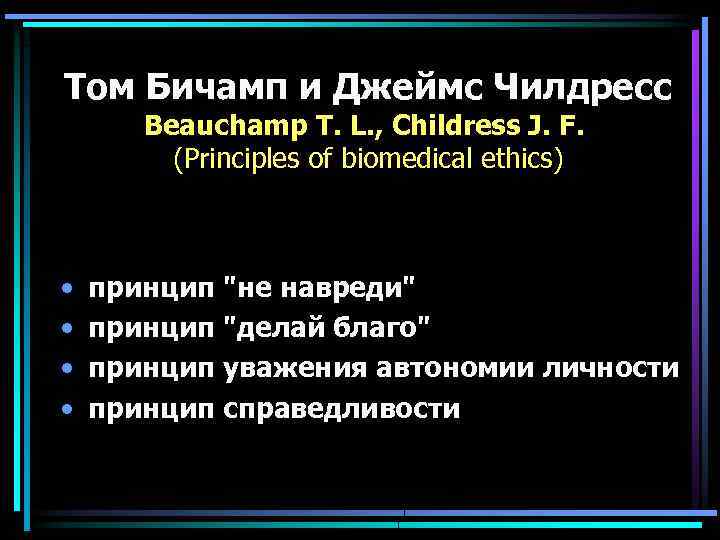 Том Бичамп и Джеймс Чилдресс
Beauchamp T. L., Childress J. F.
(Principles of biomedical ethics)

• принцип "не навреди"
• принцип "делай благо"
• принцип уважения автономии личности
• принцип справедливости